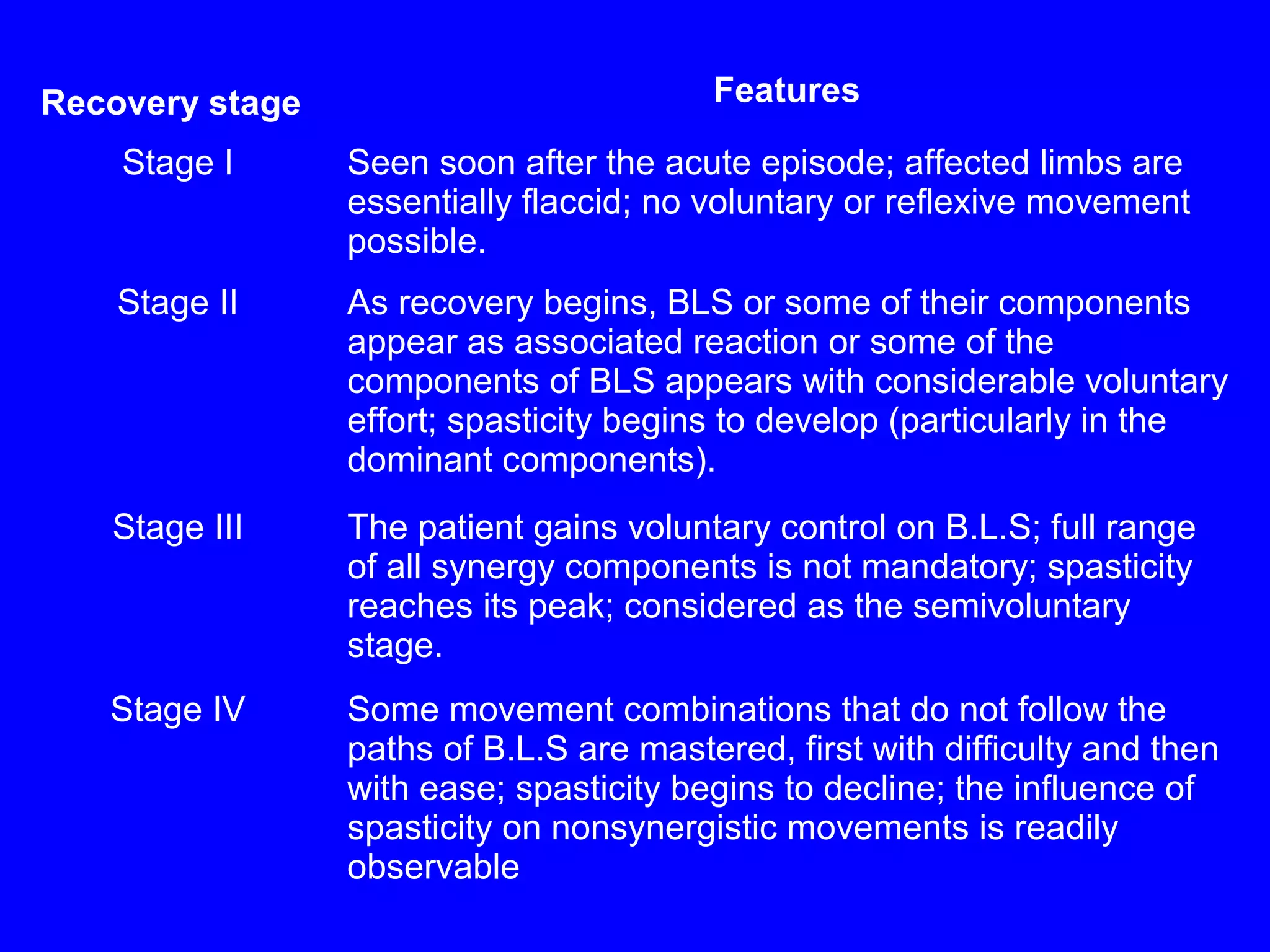 | Recovery stage | Features |
|---|---|
| Stage I | Seen soon after the acute episode; affected limbs are essentially flaccid; no voluntary or reflexive movement possible. |
| Stage II | As recovery begins, BLS or some of their components appear as associated reaction or some of the components of BLS appears with considerable voluntary effort; spasticity begins to develop (particularly in the dominant components). |
| Stage III | The patient gains voluntary control on B.L.S; full range of all synergy components is not mandatory; spasticity reaches its peak; considered as the semivoluntary stage. |
| Stage IV | Some movement combinations that do not follow the paths of B.L.S are mastered, first with difficulty and then with ease; spasticity begins to decline; the influence of spasticity on nonsynergistic movements is readily observable |